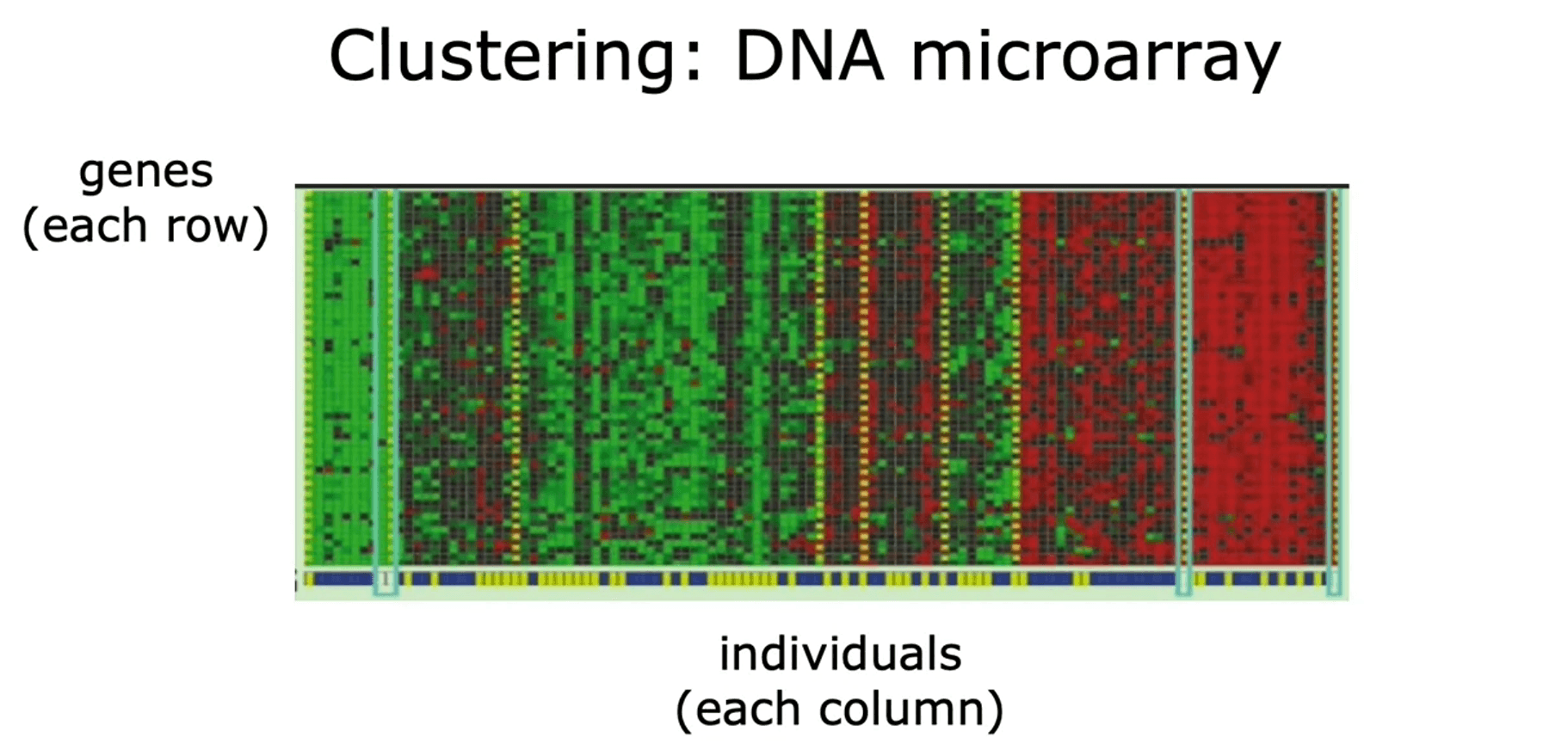 Clustering: DNA microarray

genes
(each row)

individuals
(each column)